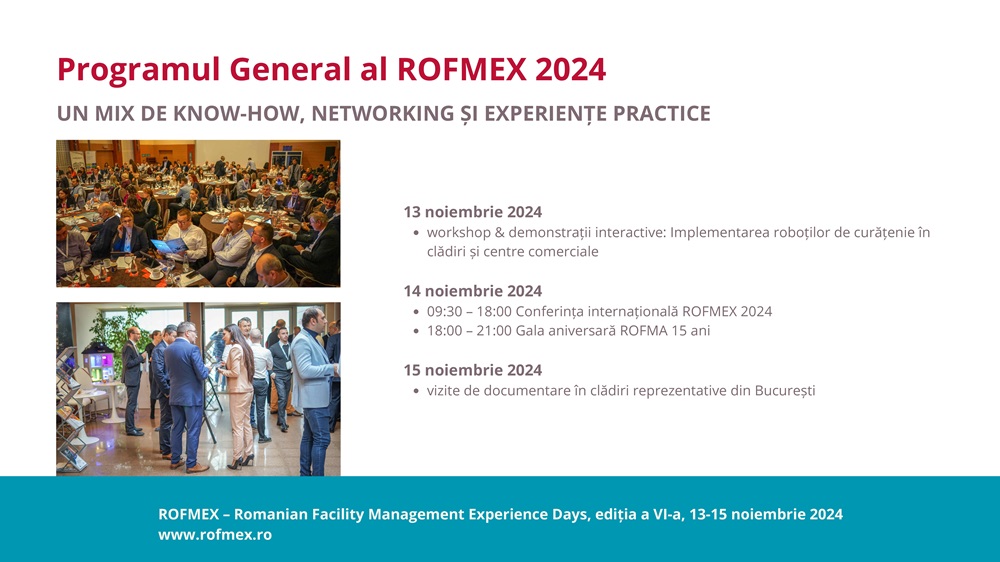 Programul General al ROFMEX 2024

UN MIX DE KNOW-HOW, NETWORKING ȘI EXPERIENȚE PRACTICE

13 noiembrie 2024
• workshop & demonstrații interactive: Implementarea roboților de curățenie în clădiri și centre comerciale

14 noiembrie 2024
• 09:30 – 18:00 Conferința internațională ROFMEX 2024
• 18:00 – 21:00 Gala aniversară ROFMA 15 ani

15 noiembrie 2024
• vizite de documentare în clădiri reprezentative din București

ROFMEX – Romanian Facility Management Experience Days, ediția a VI-a, 13-15 noiembrie 2024
www.rofmex.ro